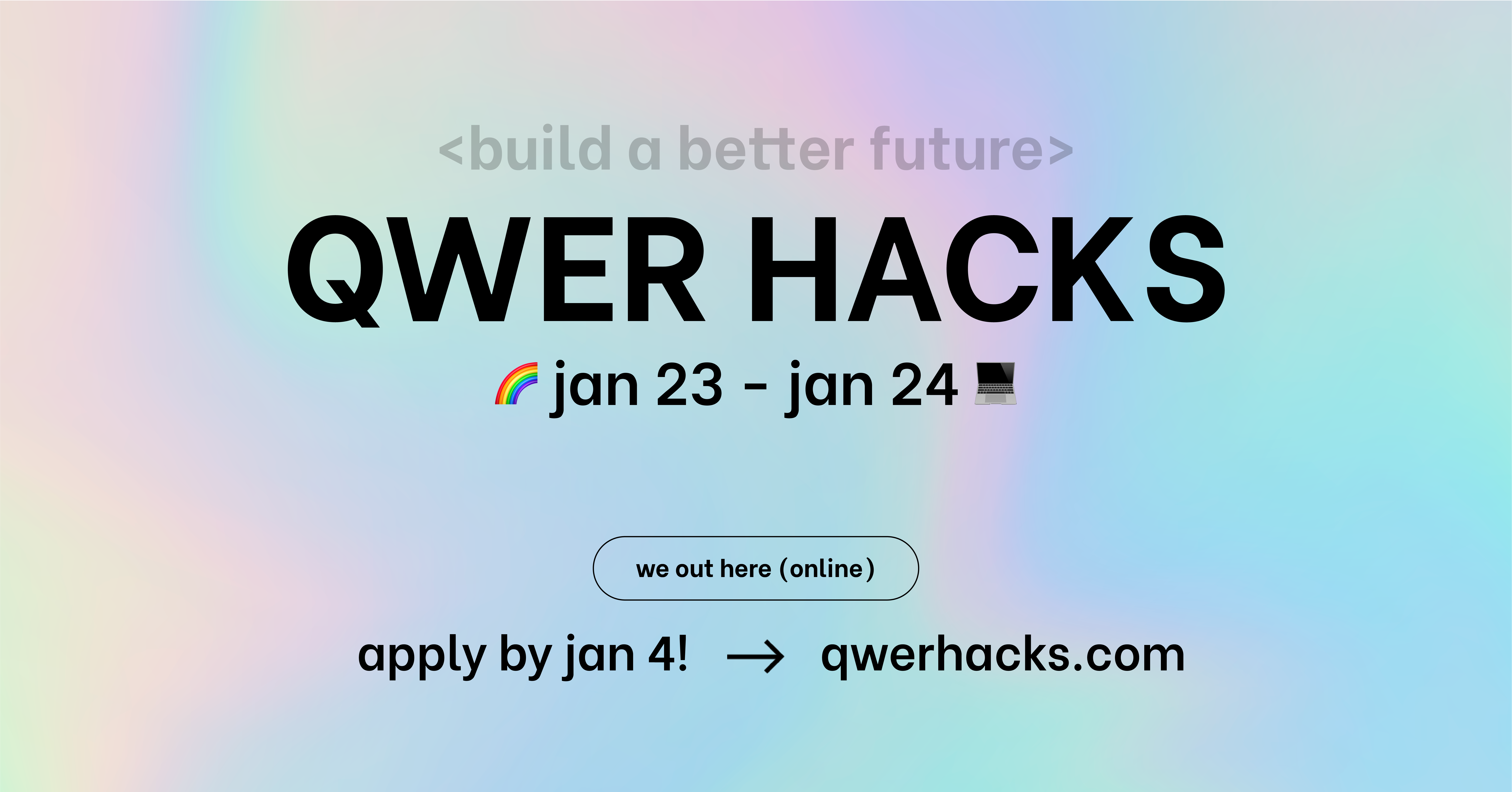 <build a better future>

QWER HACKS

🌈 jan 23 - jan 24 💻

we out here (online)

apply by jan 4! → qwerhacks.com